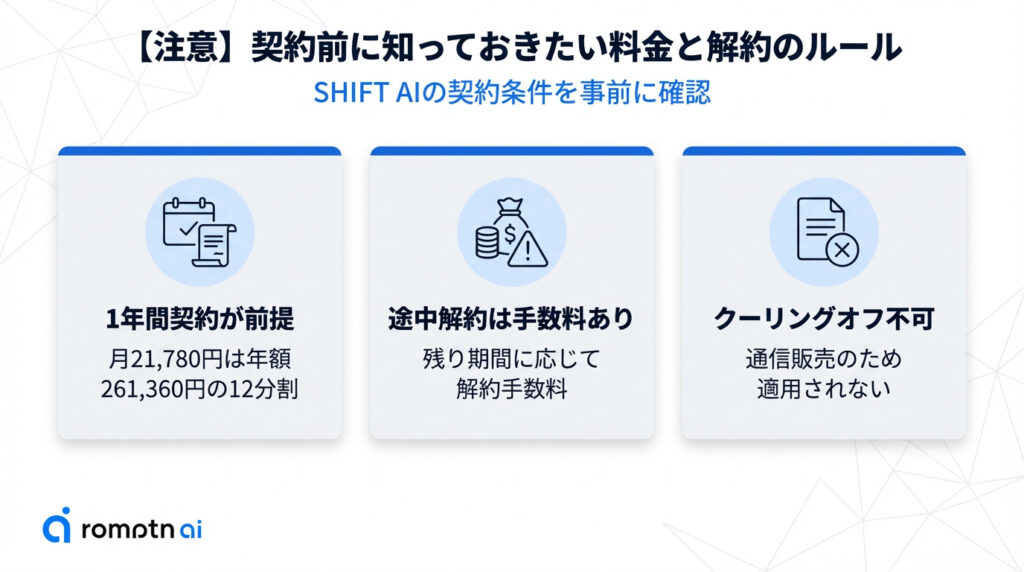 【注意】契約前に知っておきたい料金と解約のルール

SHIFT AIの契約条件を事前に確認

1年間契約が前提

月21,780円は年額261,360円の12分割

途中解約は手数料あり

残り期間に応じて解約手数料

クーリングオフ不可

通信販売のため適用されない

romptn ai